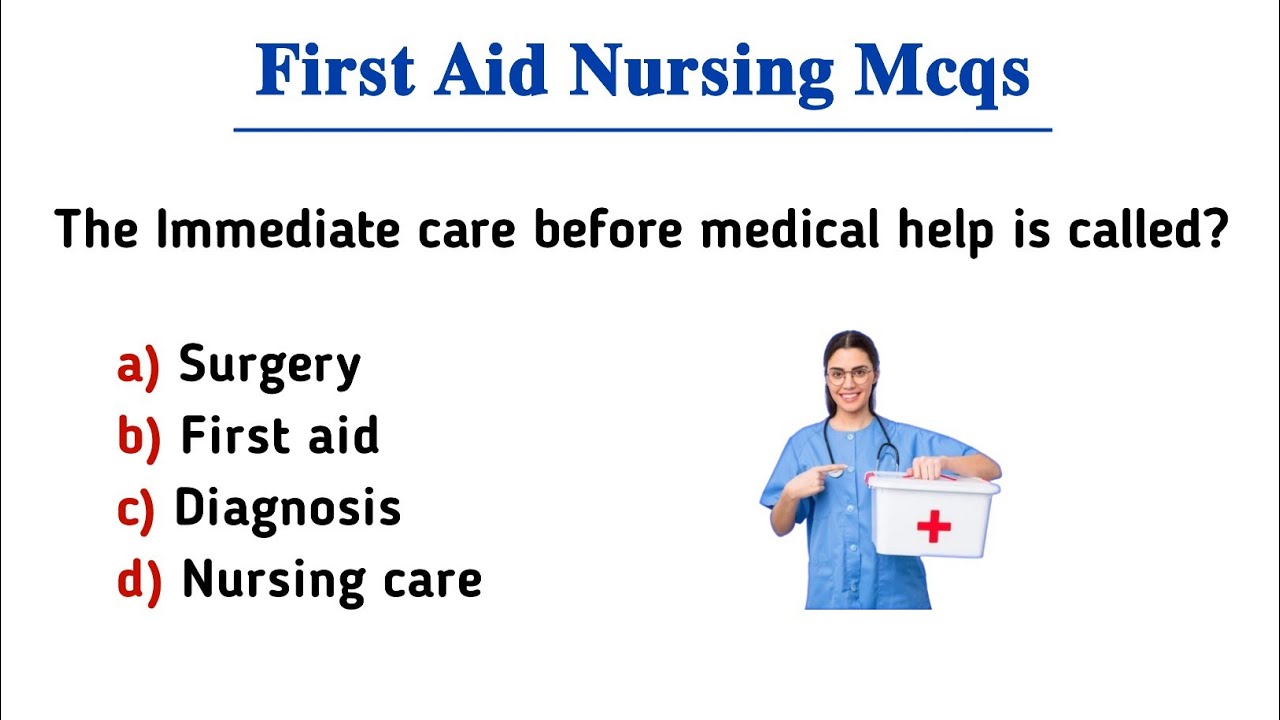 First Aid Nursing Mcqs

The Immediate care before medical help is called?

a) Surgery
b) First aid
c) Diagnosis
d) Nursing care